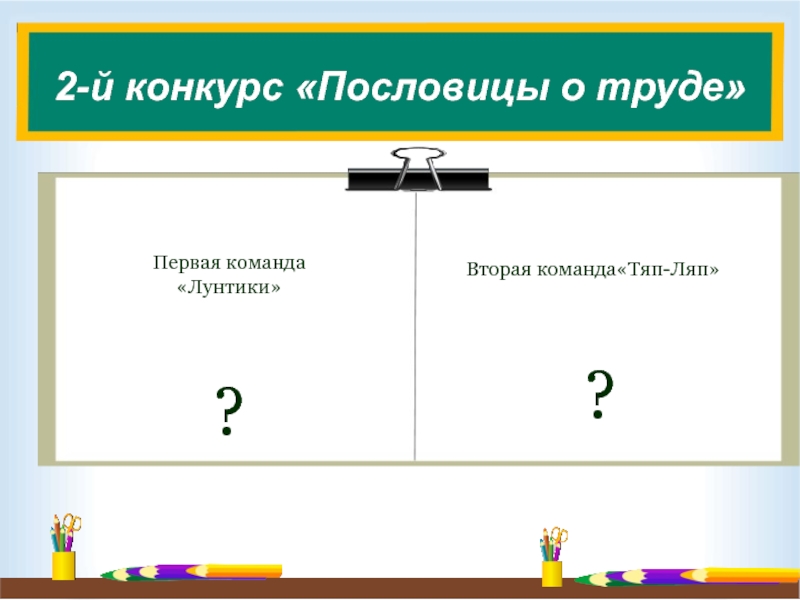 2-й конкурс «Пословицы о труде»

Первая команда «Лунтики»

?

Вторая команда«Тяп-Ляп»

?